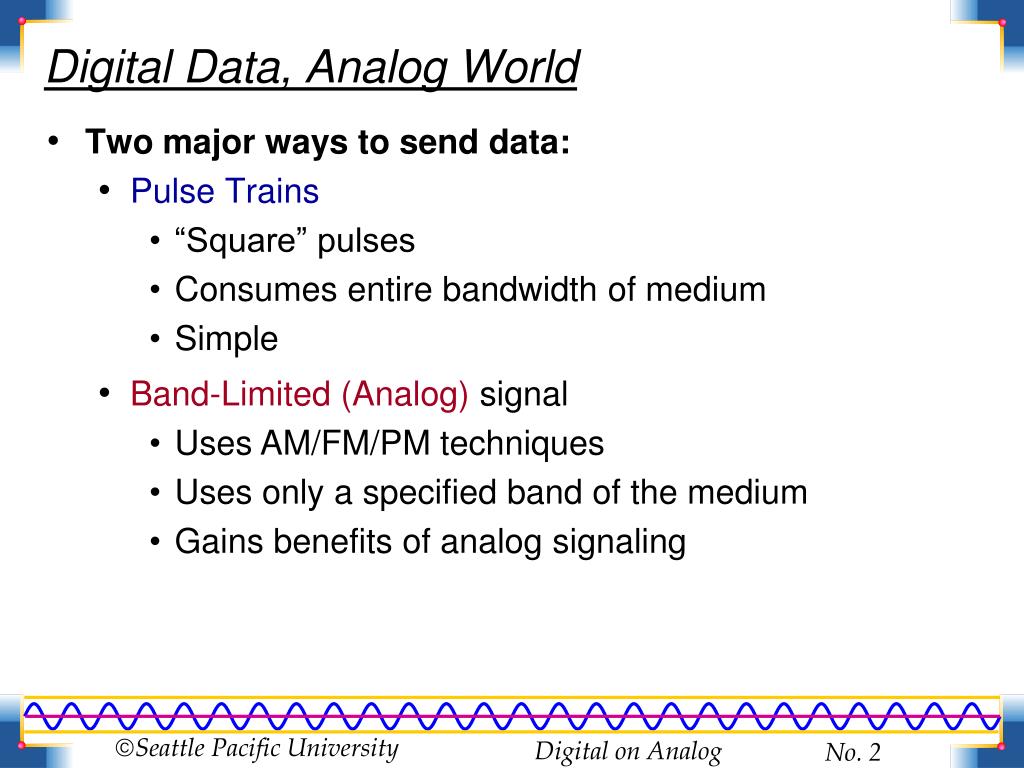 Digital Data, Analog World

• Two major ways to send data:
  • Pulse Trains
    • “Square” pulses
    • Consumes entire bandwidth of medium
    • Simple
  • Band-Limited (Analog) signal
    • Uses AM/FM/PM techniques
    • Uses only a specified band of the medium
    • Gains benefits of analog signaling

©Seattle Pacific University

Digital on Analog

No. 2